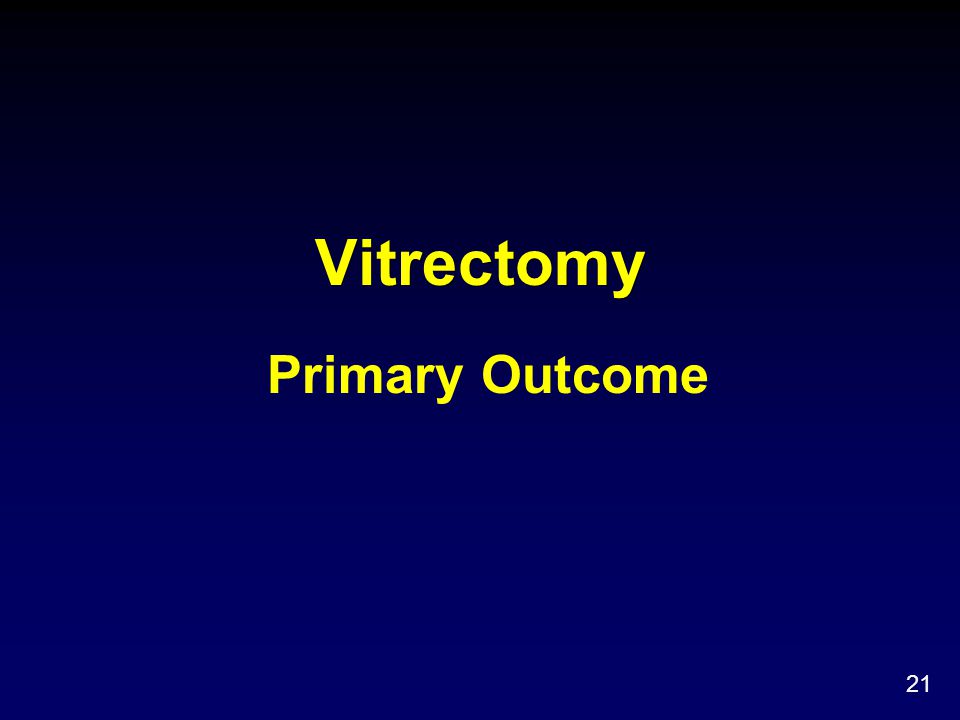 Vitrectomy

Primary Outcome

21